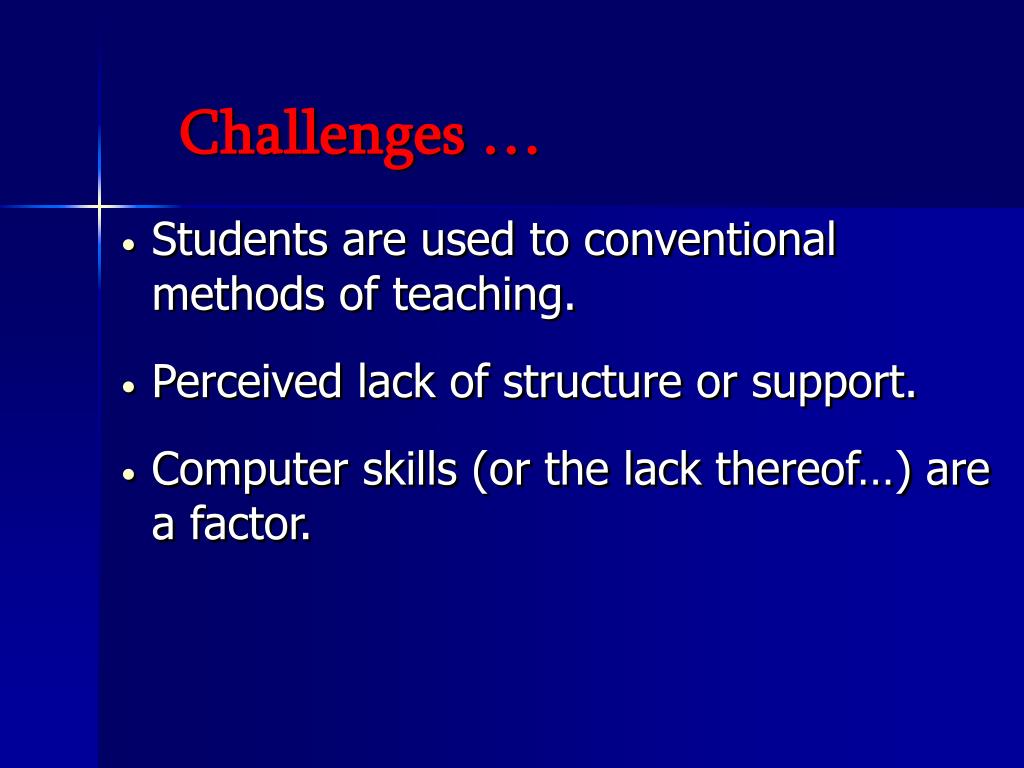 Challenges …

• Students are used to conventional methods of teaching.

• Perceived lack of structure or support.

• Computer skills (or the lack thereof…) are a factor.